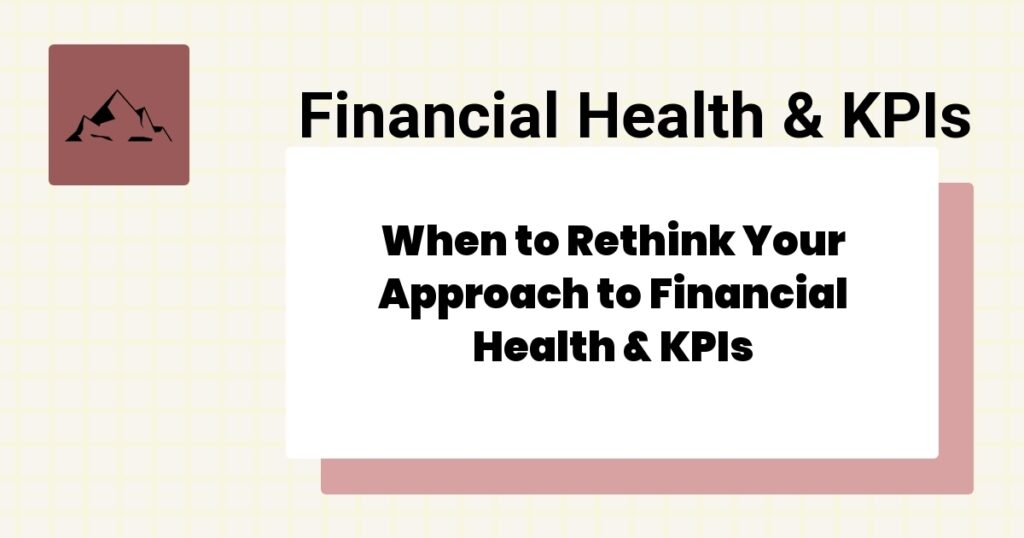 Financial Health & KPIs

When to Rethink Your Approach to Financial Health & KPIs